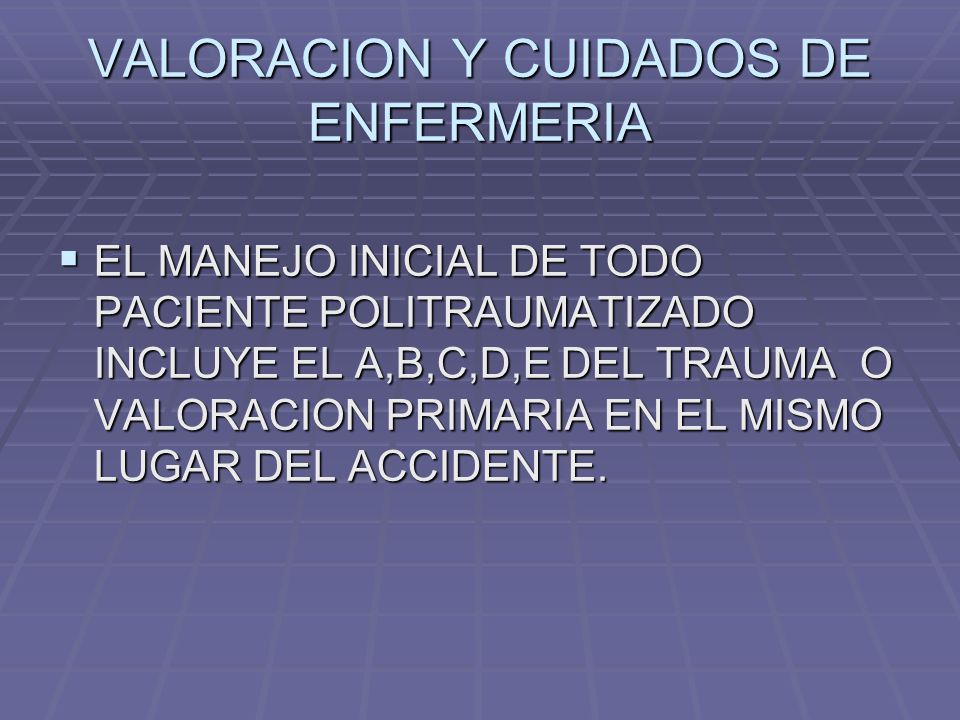 VALORACION Y CUIDADOS DE ENFERMERIA

▪ EL MANEJO INICIAL DE TODO PACIENTE POLITRAUMATIZADO INCLUYE EL A,B,C,D,E DEL TRAUMA O VALORACION PRIMARIA EN EL MISMO LUGAR DEL ACCIDENTE.